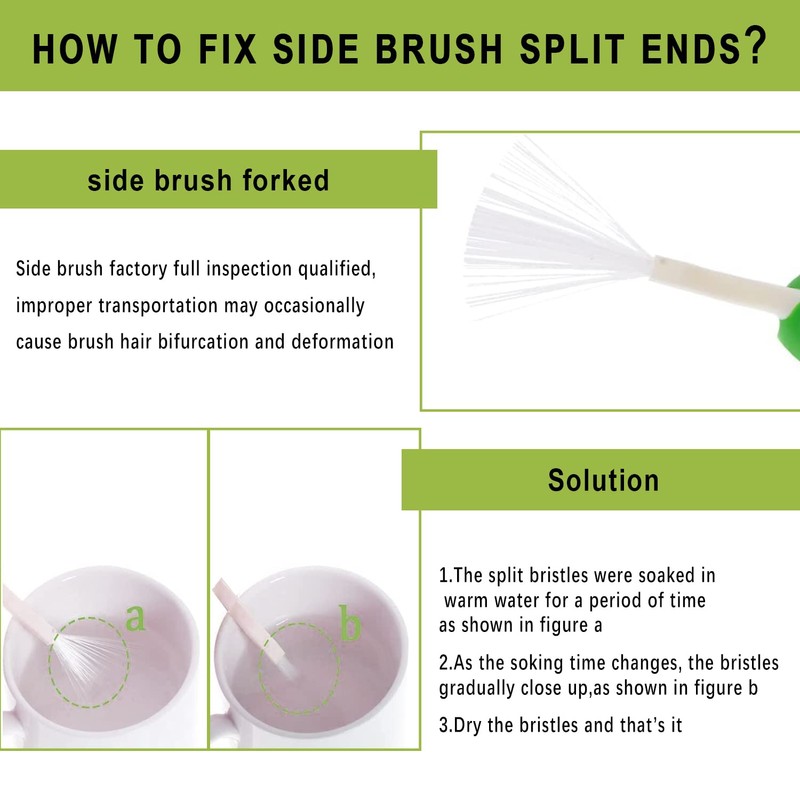 HOW TO FIX SIDE BRUSH SPLIT ENDS?

side brush forked

Side brush factory full inspection qualified, improper transportation may occasionally cause brush hair bifurcation and deformation

a

b

Solution

1.The split bristles were soaked in warm water for a period of time as shown in figure a

2.As the soking time changes, the bristles gradually close up,as shown in figure b

3.Dry the bristles and that's it